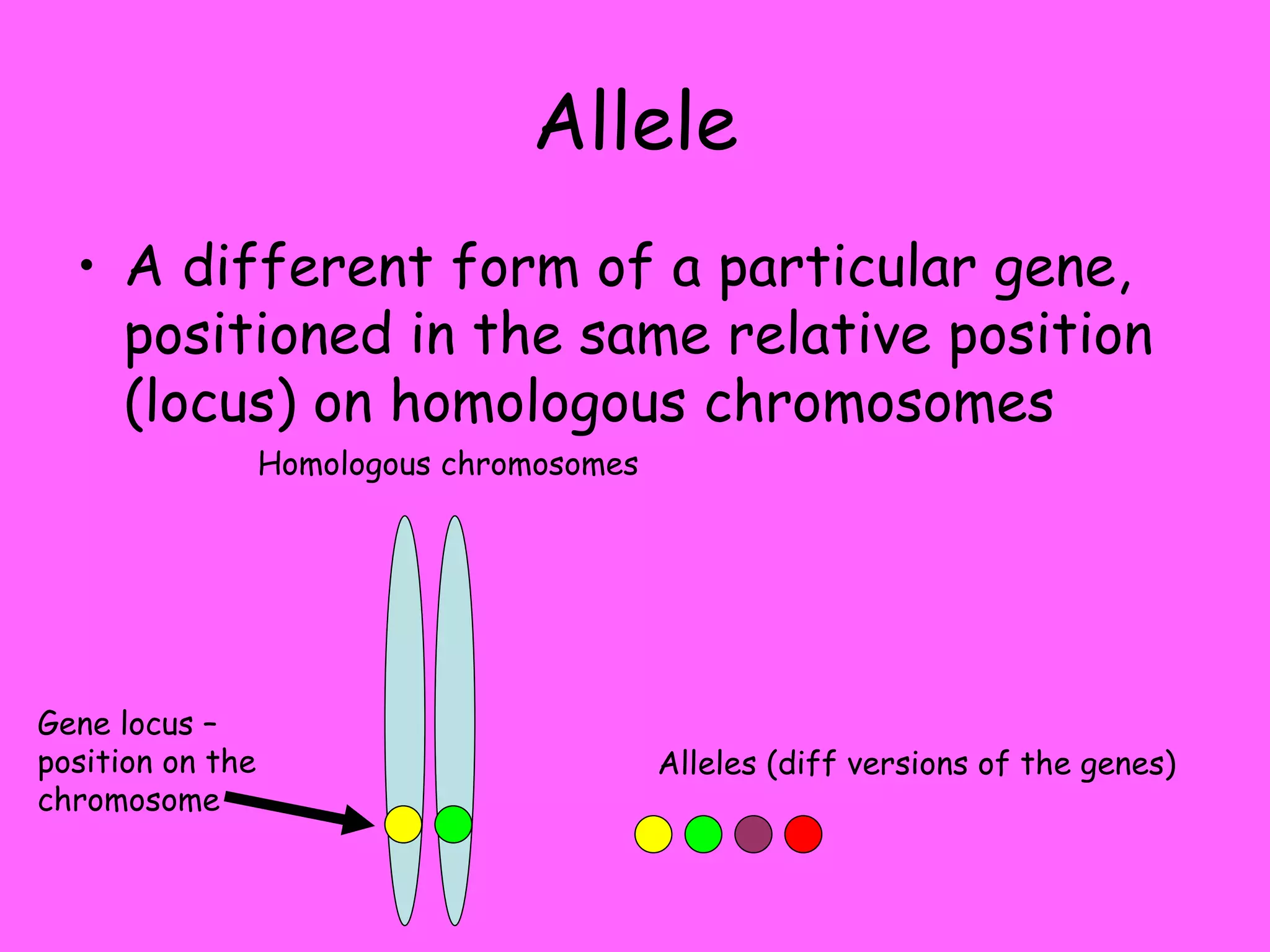 Allele

• A different form of a particular gene, positioned in the same relative position (locus) on homologous chromosomes

Homologous chromosomes

Gene locus – position on the chromosome

Alleles (diff versions of the genes)